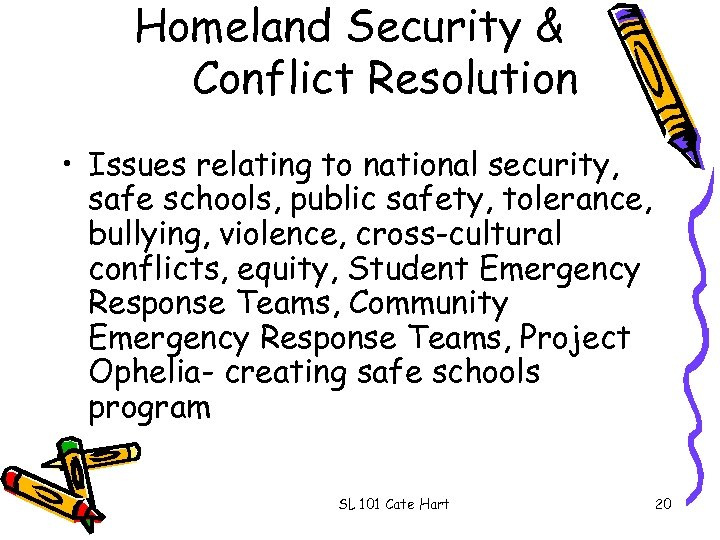 Homeland Security & Conflict Resolution

• Issues relating to national security, safe schools, public safety, tolerance, bullying, violence, cross-cultural conflicts, equity, Student Emergency Response Teams, Community Emergency Response Teams, Project Ophelia- creating safe schools program

SL 101 Cate Hart

20